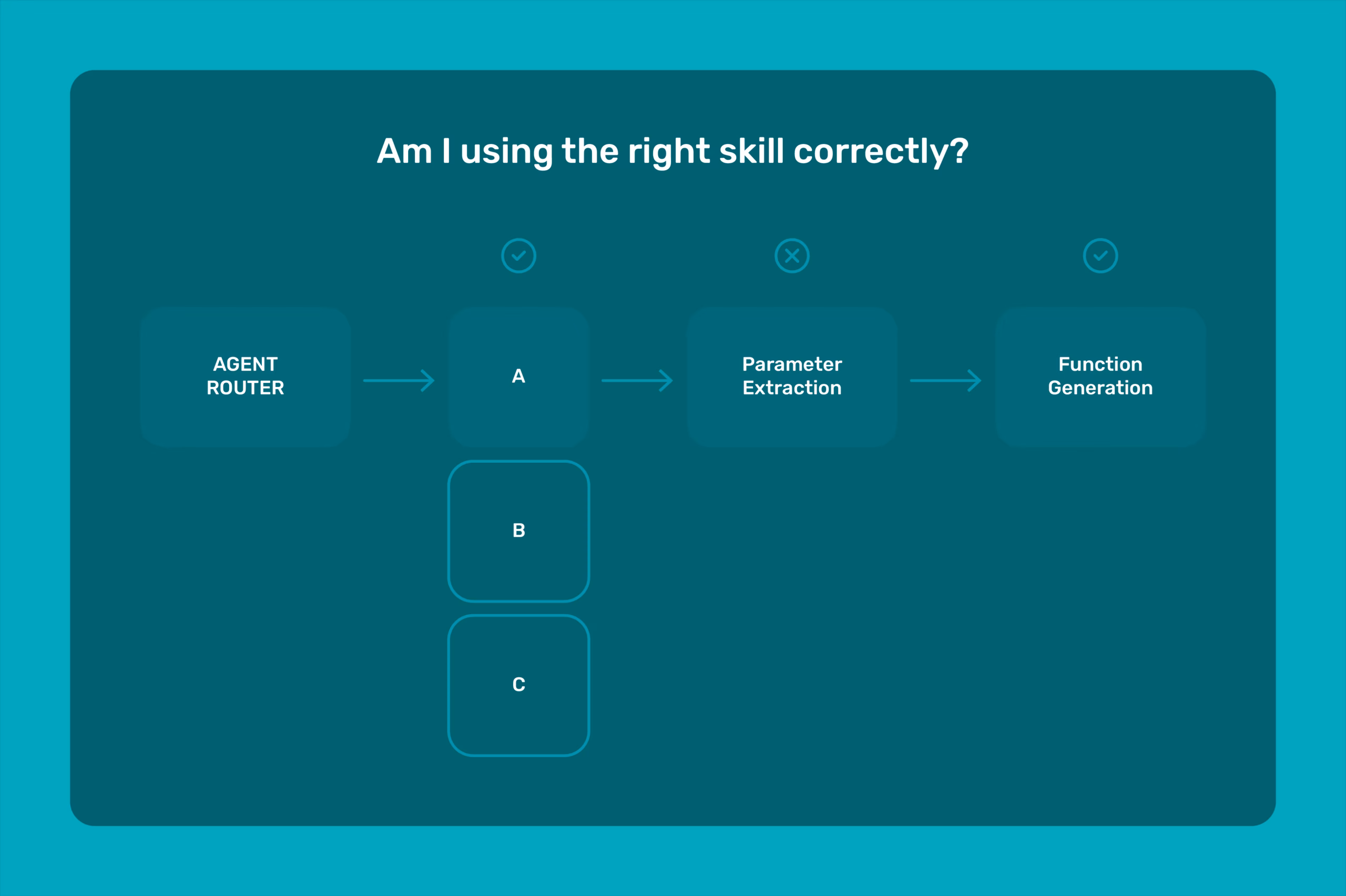 Am I using the right skill correctly?

AGENT ROUTER

A

Parameter Extraction

Function Generation

B

C